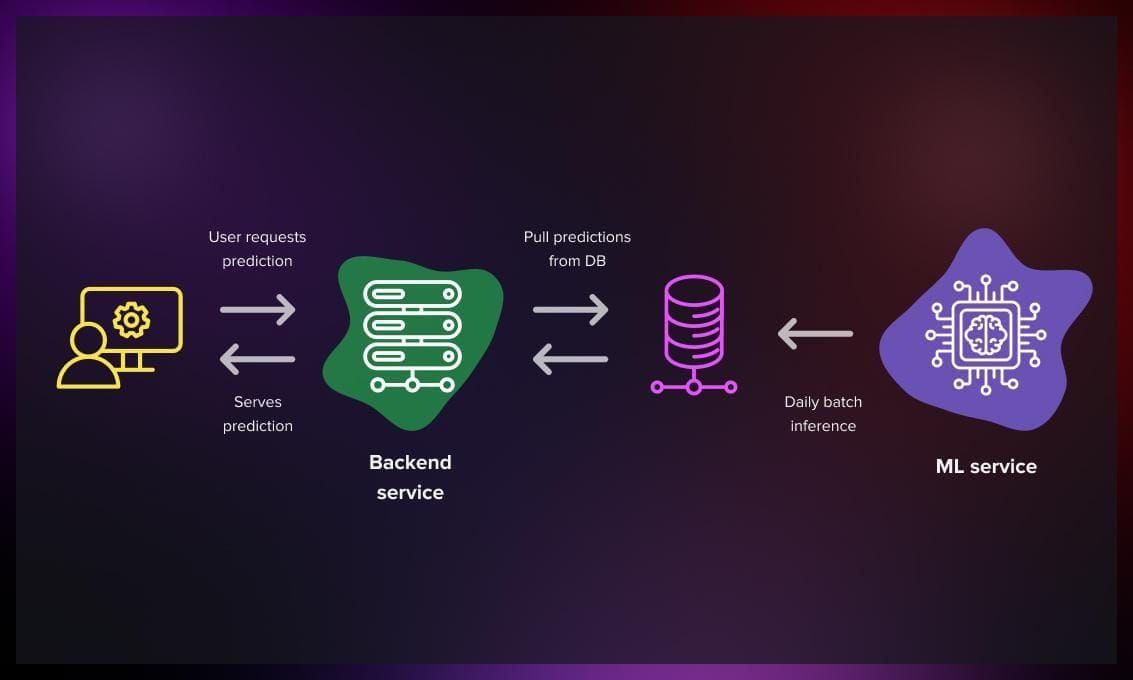 User requests prediction

Serves prediction

Backend service

Pull predictions from DB

Daily batch inference

ML service